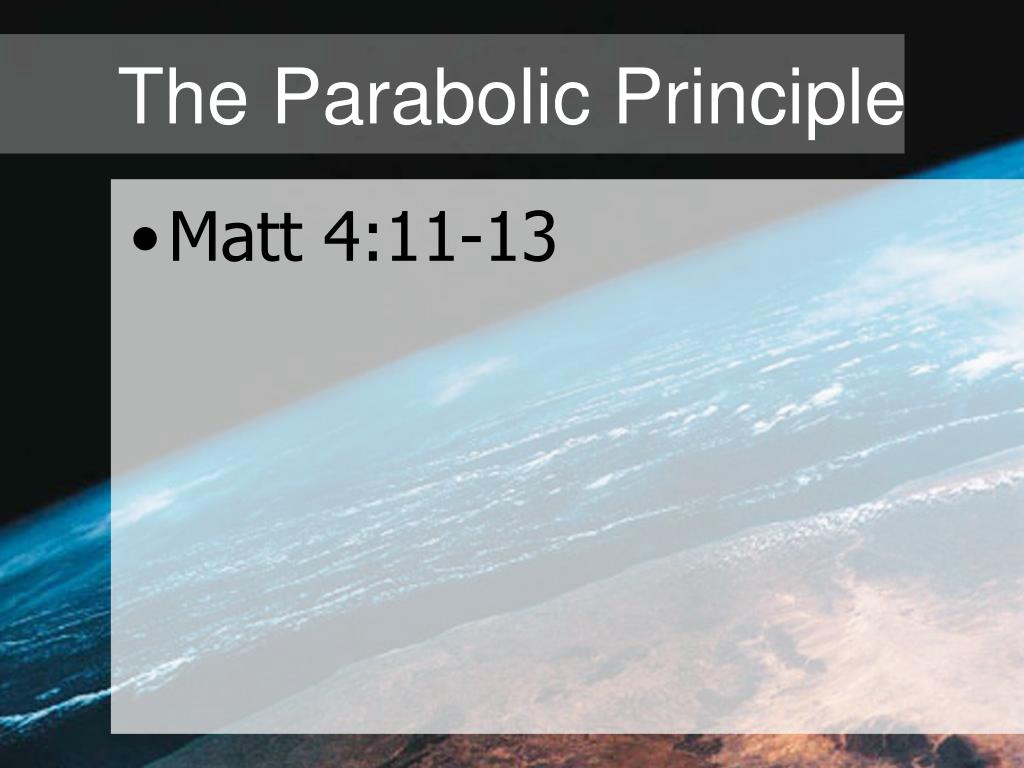 The Parabolic Principle

• Matt 4:11-13